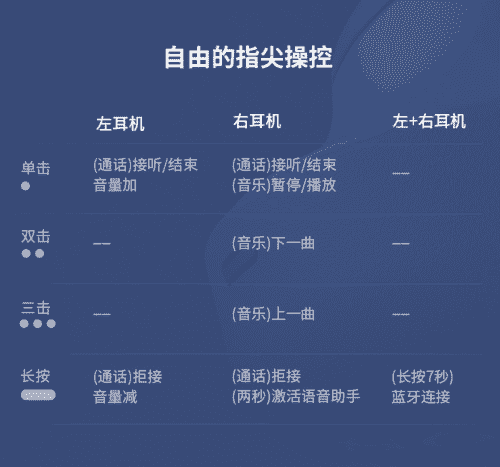 自由的指尖操控

|  | 左耳机 | 右耳机 | 左+右耳机 |
|---|---|---|---|
| 单击 | (通话)接听/结束 音量加 | (通话)接听/结束 (音乐)暂停/播放 | —— |
| 双击 | —— | (音乐)下一曲 | —— |
| 三击 | —— | (音乐)上一曲 | —— |
| 长按 | (通话)拒接 音量减 | (通话)拒接 (两秒)激活语音助手 | (长按7秒) 蓝牙连接 |